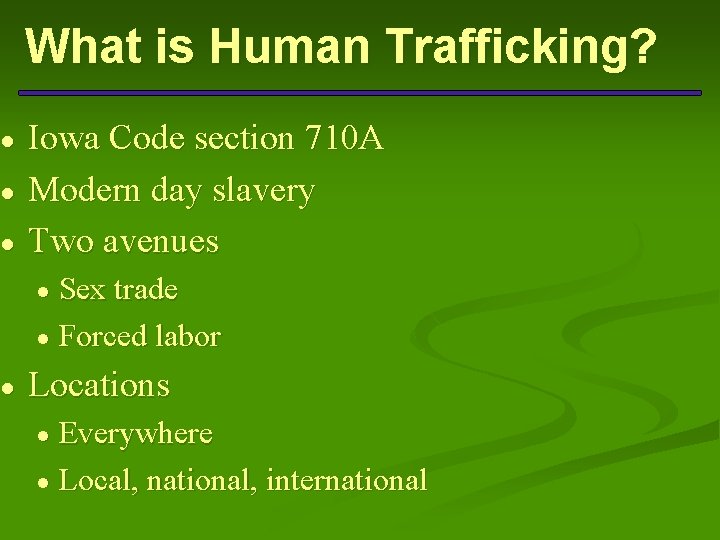 What is Human Trafficking?

- Iowa Code section 710A
- Modern day slavery
- Two avenues
  - Sex trade
  - Forced labor
- Locations
  - Everywhere
  - Local, national, international